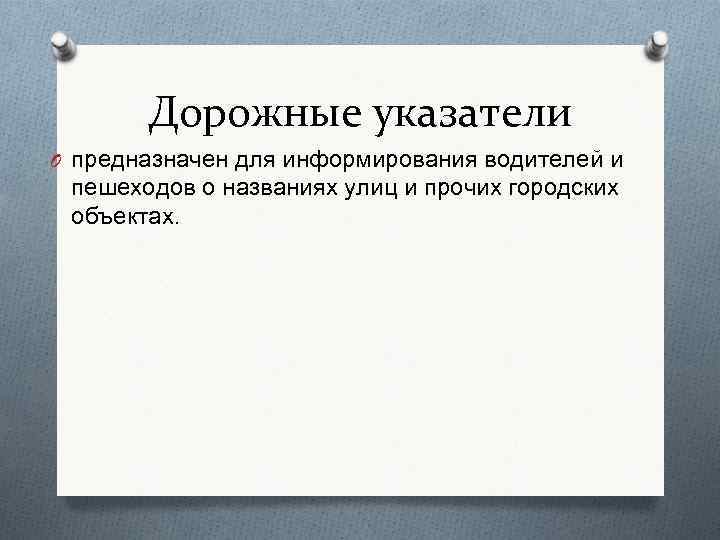 Дорожные указатели

предназначен для информирования водителей и пешеходов о названиях улиц и прочих городских объектах.